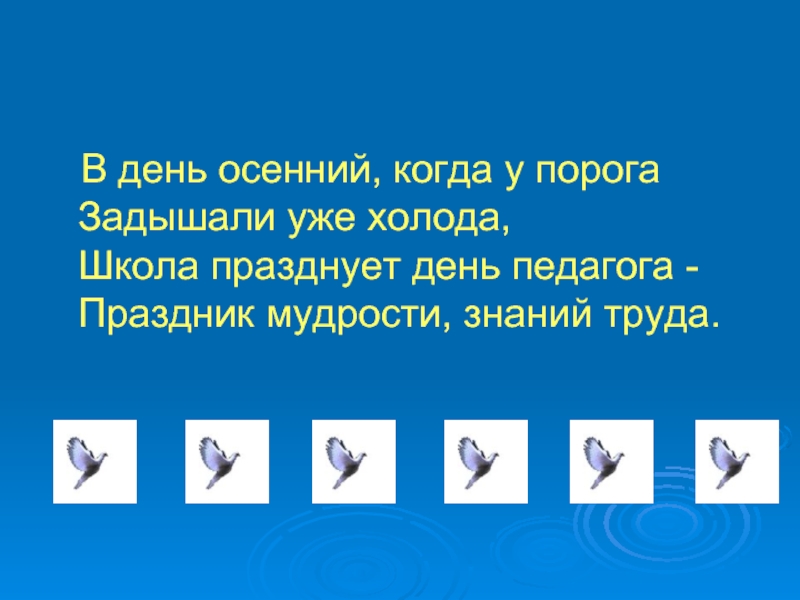 В день осенний, когда у порога
Задышали уже холода,
Школа празднует день педагога -
Праздник мудрости, знаний труда.